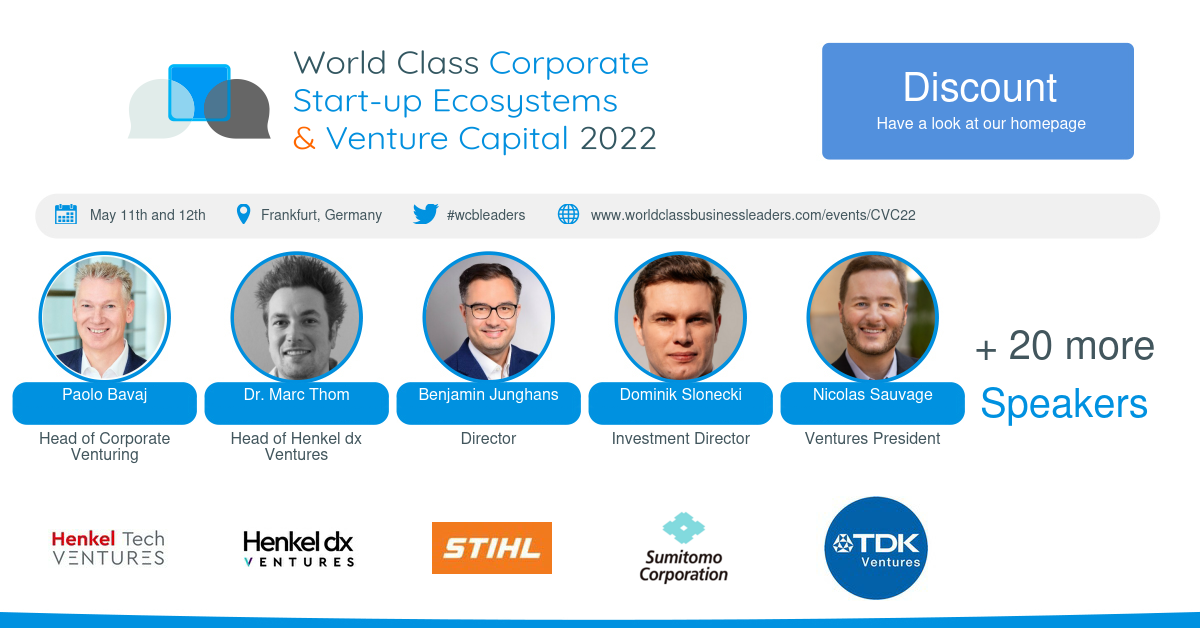 World Class Corporate Start-up Ecosystems & Venture Capital 2022

Discount
Have a look at our homepage

May 11th and 12th
Frankfurt, Germany
#wcbleaders
www.worldclassbusinessleaders.com/events/CVC22

Paolo Bavaj
Head of Corporate Venturing

Dr. Marc Thom
Head of Henkel dx Ventures

Benjamin Junghans
Director

Dominik Slonecki
Investment Director

Nicolas Sauvage
Ventures President

+ 20 more Speakers

Henkel Tech VENTURES

Henkel dx VENTURES

STIHL

Sumitomo Corporation

TDK Ventures